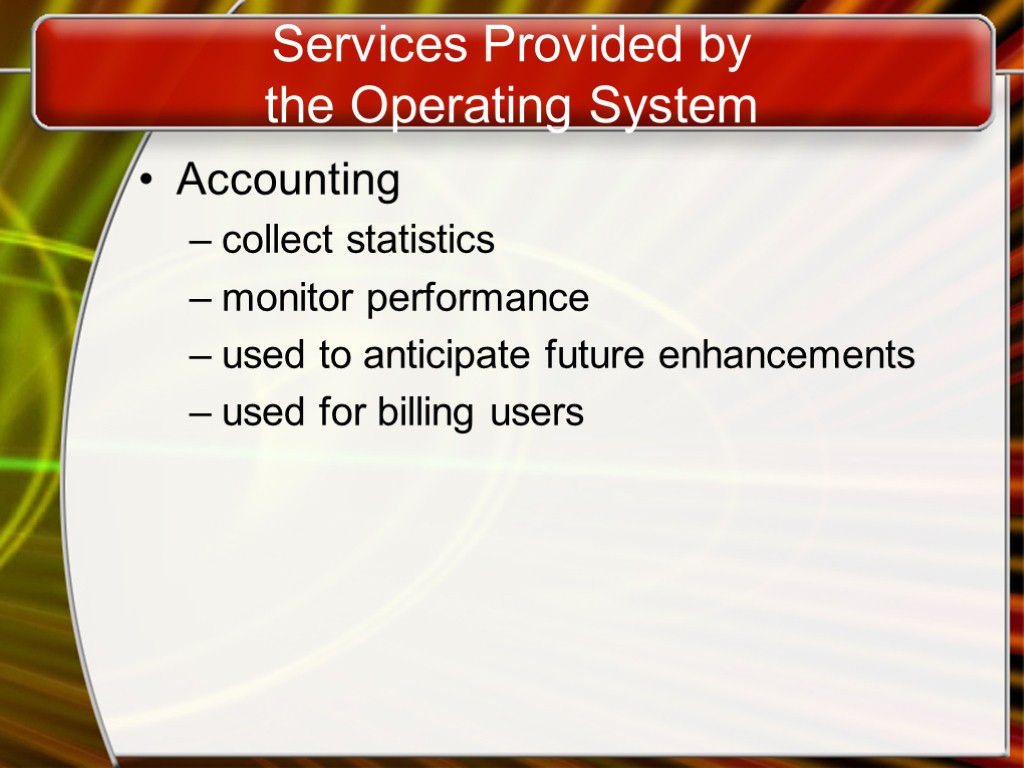 Services Provided by
the Operating System

• Accounting
– collect statistics
– monitor performance
– used to anticipate future enhancements
– used for billing users